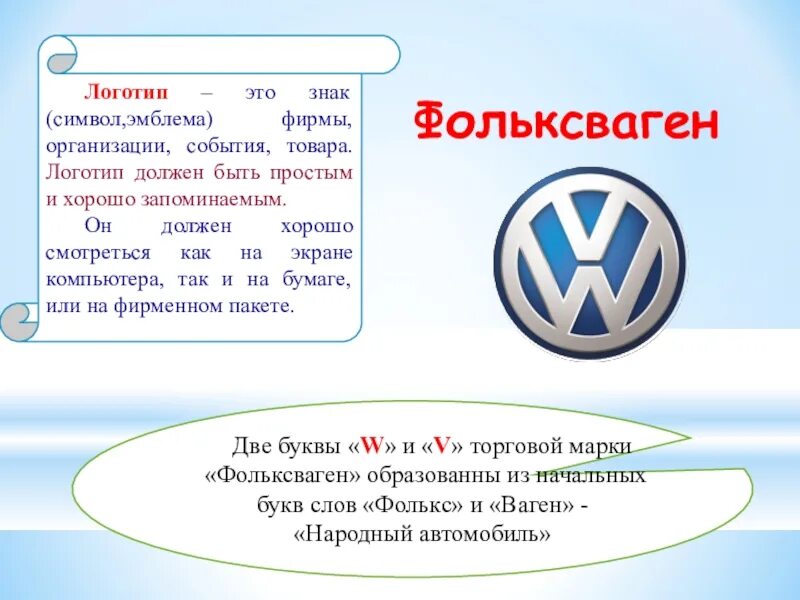 Логотип – это знак (символ,эмблема) фирмы, организации, события, товара. Логотип должен быть простым и хорошо запоминаемым.

Он должен хорошо смотреться как на экране компьютера, так и на бумаге, или на фирменном пакете.

Фольксваген

Две буквы «W» и «V» торговой марки «Фольксваген» образованны из начальных букв слов «Фолькс» и «Ваген» - «Народный автомобиль»